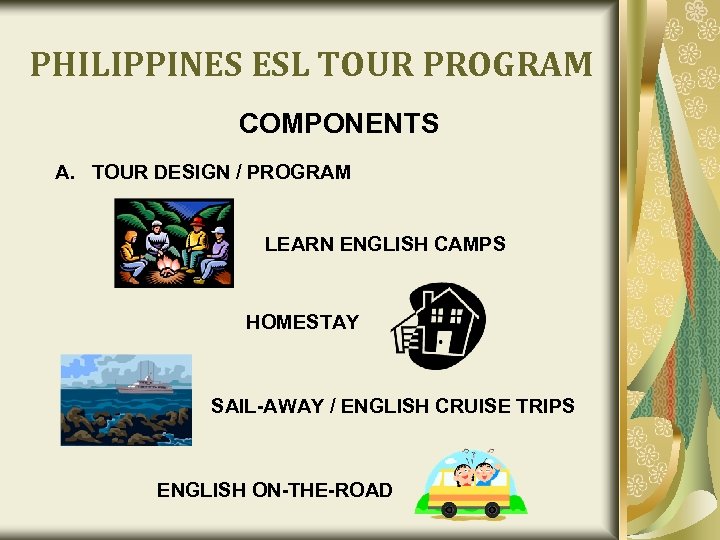 PHILIPPINES ESL TOUR PROGRAM

COMPONENTS

A. TOUR DESIGN / PROGRAM

LEARN ENGLISH CAMPS

HOMESTAY

SAIL-AWAY / ENGLISH CRUISE TRIPS

ENGLISH ON-THE-ROAD